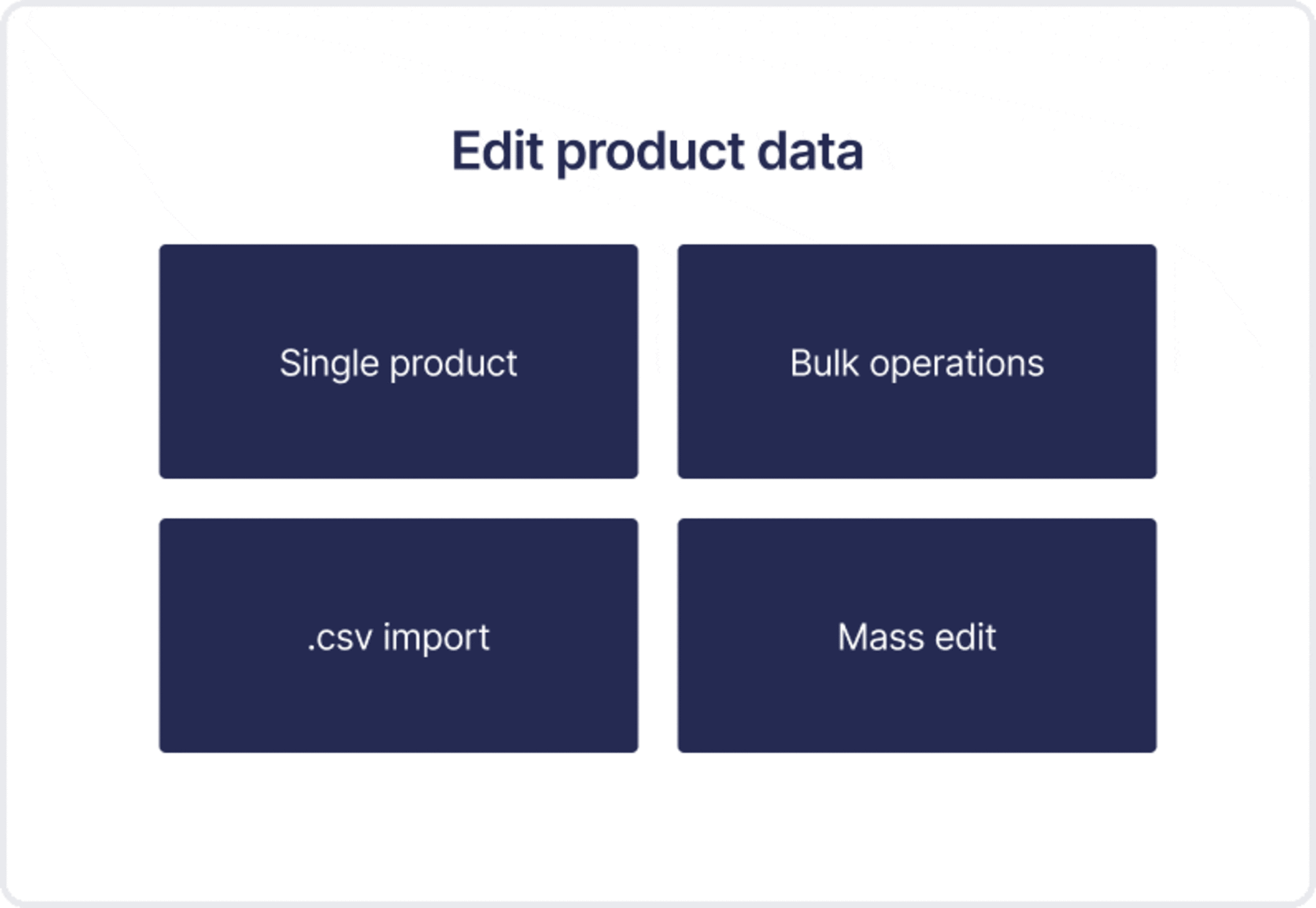 Edit product data

Single product

Bulk operations

.csv import

Mass edit